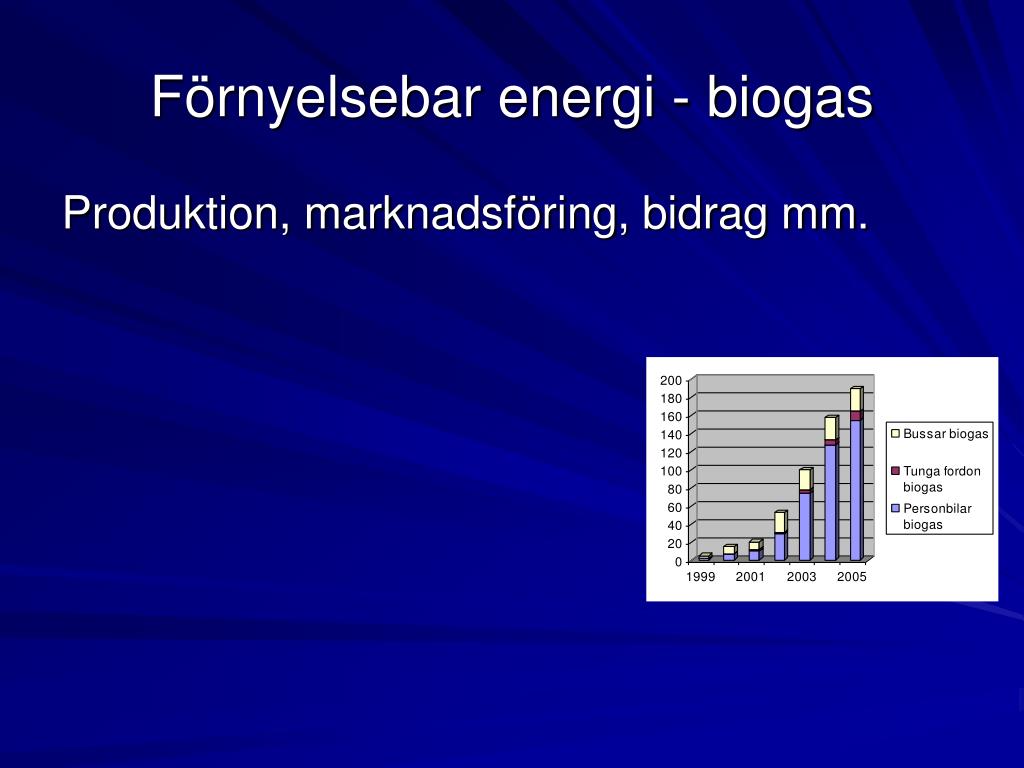 Förnyelsebar energi - biogas

Produktion, marknadsföring, bidrag mm.

200
180
160
140
120
100
80
60
40
20
0

1999 2001 2003 2005

Bussar biogas
Tunga fordon biogas
Personbilar biogas